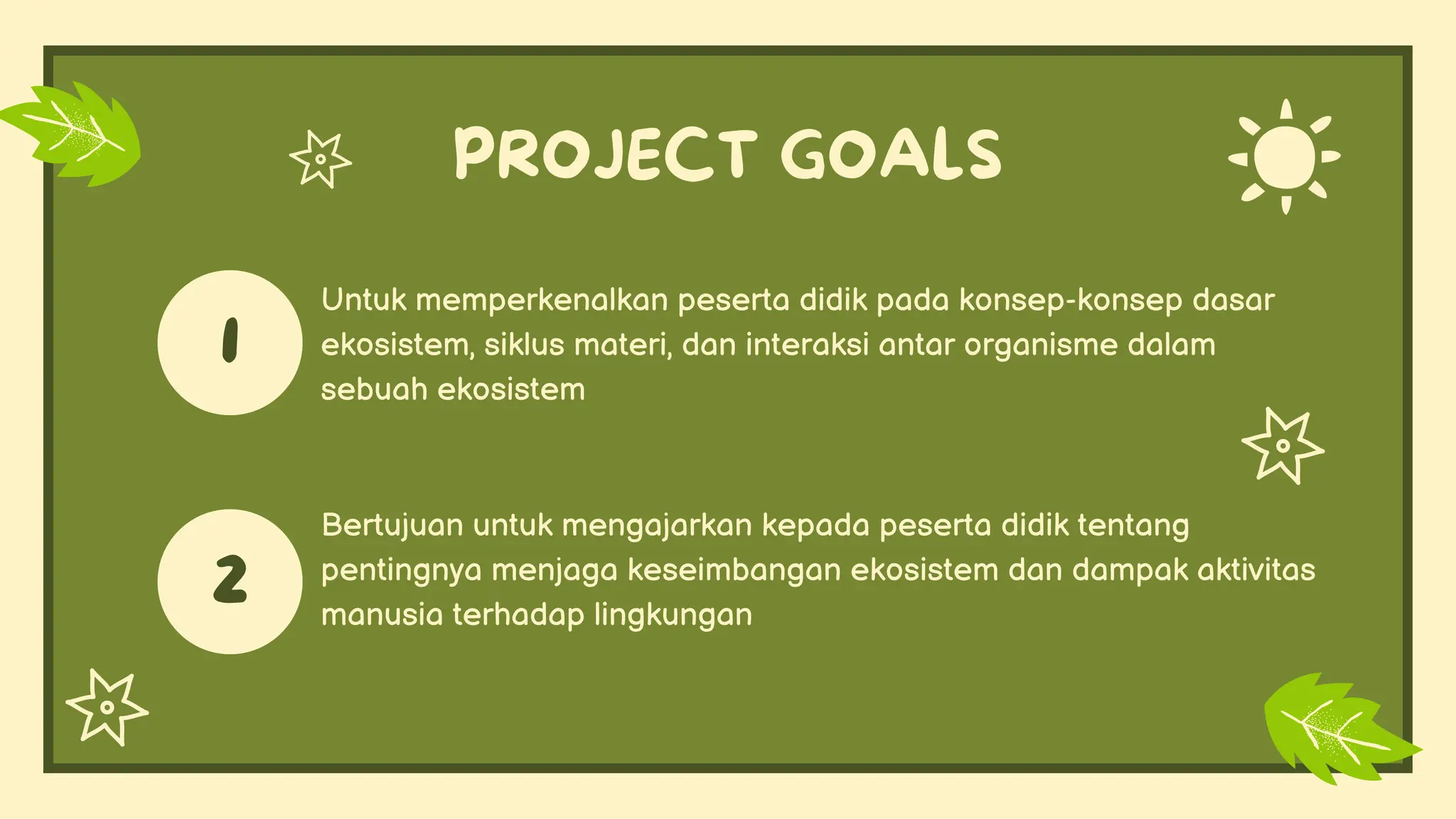 PROJECT GOALS

1

Untuk memperkenalkan peserta didik pada konsep-konsep dasar ekosistem, siklus materi, dan interaksi antar organisme dalam sebuah ekosistem

2

Bertujuan untuk mengajarkan kepada peserta didik tentang pentingnya menjaga keseimbangan ekosistem dan dampak aktivitas manusia terhadap lingkungan